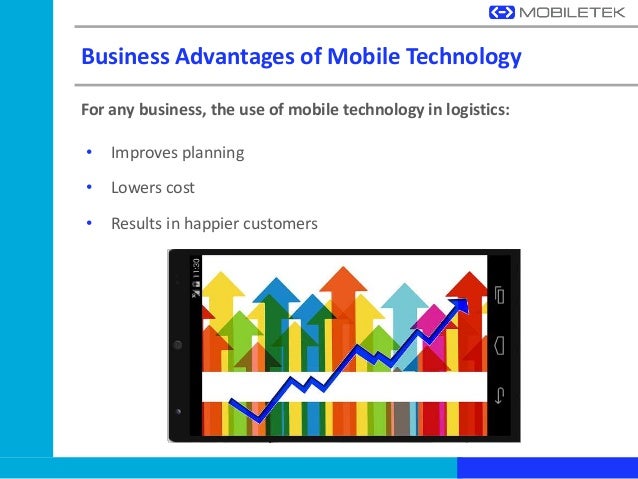 MOBILETEK

Business Advantages of Mobile Technology

For any business, the use of mobile technology in logistics:

• Improves planning
• Lowers cost
• Results in happier customers

11:30